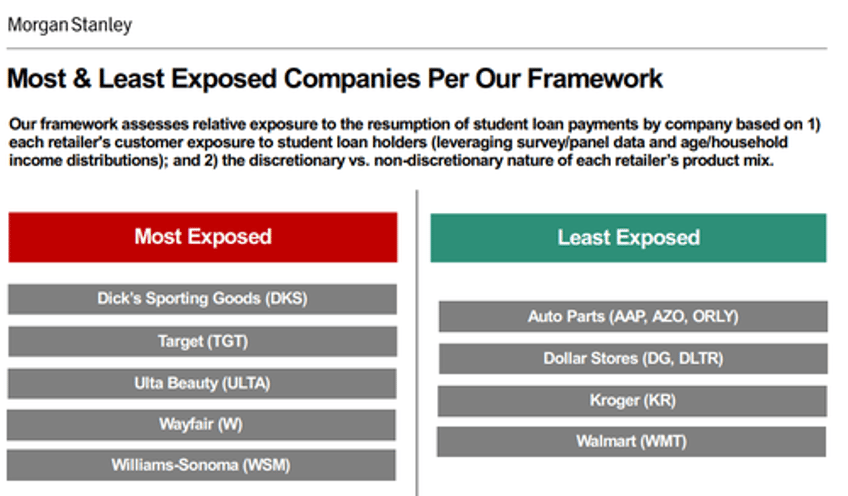 Morgan Stanley

Most & Least Exposed Companies Per Our Framework

Our framework assesses relative exposure to the resumption of student loan payments by company based on 1) each retailer's customer exposure to student loan holders (leveraging survey/panel data and age/household income distributions); and 2) the discretionary vs. non-discretionary nature of each retailer's product mix.

Most Exposed

Dick's Sporting Goods (DKS)

Target (TGT)

Ulta Beauty (ULTA)

Wayfair (W)

Williams-Sonoma (WSM)

Least Exposed

Auto Parts (AAP, AZO, ORLY)

Dollar Stores (DG, DLTR)

Kroger (KR)

Walmart (WMT)